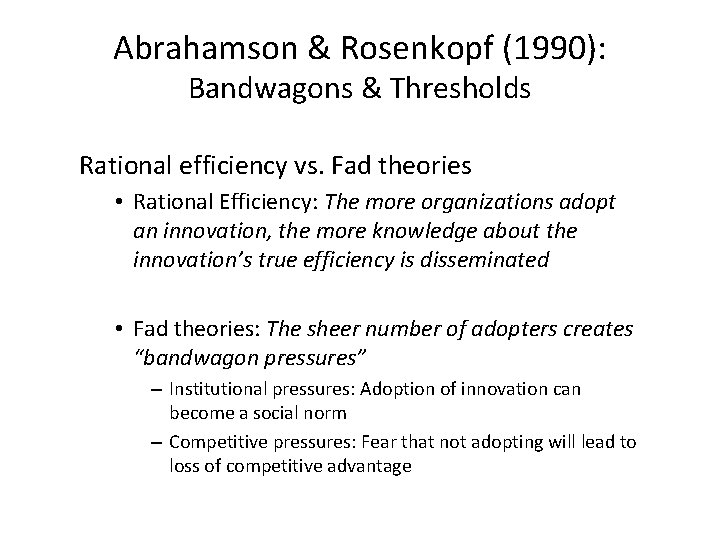 Abrahamson & Rosenkopf (1990):
Bandwagons & Thresholds

Rational efficiency vs. Fad theories

• Rational Efficiency: The more organizations adopt an innovation, the more knowledge about the innovation's true efficiency is disseminated

• Fad theories: The sheer number of adopters creates "bandwagon pressures"

– Institutional pressures: Adoption of innovation can become a social norm

– Competitive pressures: Fear that not adopting will lead to loss of competitive advantage